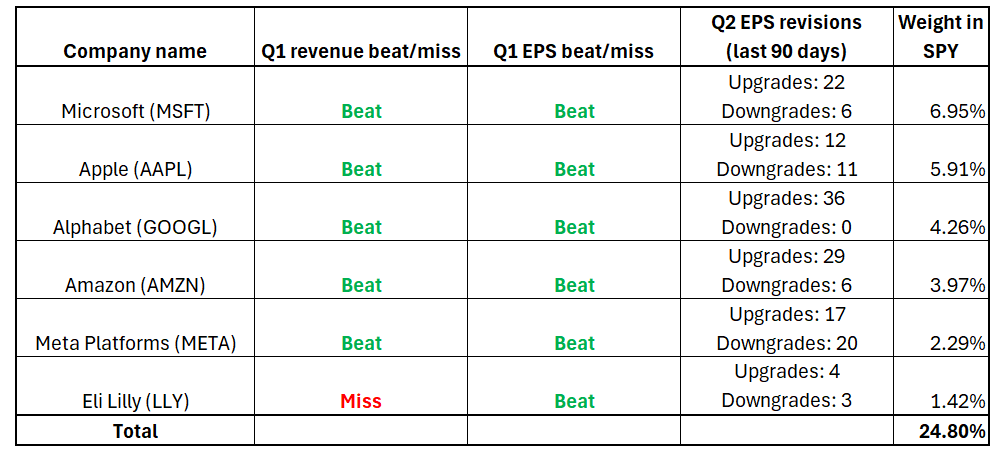 | Company name | Q1 revenue beat/miss | Q1 EPS beat/miss | Q2 EPS revisions (last 90 days) | Weight in SPY |
|---|---|---|---|---|
| Microsoft (MSFT) | Beat | Beat | Upgrades: 22 Downgrades: 6 | 6.95% |
| Apple (AAPL) | Beat | Beat | Upgrades: 12 Downgrades: 11 | 5.91% |
| Alphabet (GOOGL) | Beat | Beat | Upgrades: 36 Downgrades: 0 | 4.26% |
| Amazon (AMZN) | Beat | Beat | Upgrades: 29 Downgrades: 6 | 3.97% |
| Meta Platforms (META) | Beat | Beat | Upgrades: 17 Downgrades: 20 | 2.29% |
| Eli Lilly (LLY) | Miss | Beat | Upgrades: 4 Downgrades: 3 | 1.42% |
| Total | | | | 24.80% |